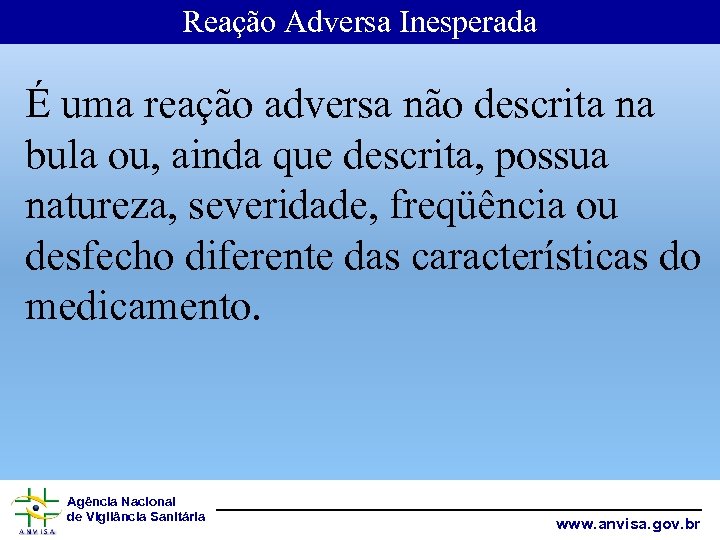 Reação Adversa Inesperada

É uma reação adversa não descrita na bula ou, ainda que descrita, possua natureza, severidade, freqüência ou desfecho diferente das características do medicamento.

ANVISA
Agência Nacional de Vigilância Sanitária

www.anvisa.gov.br